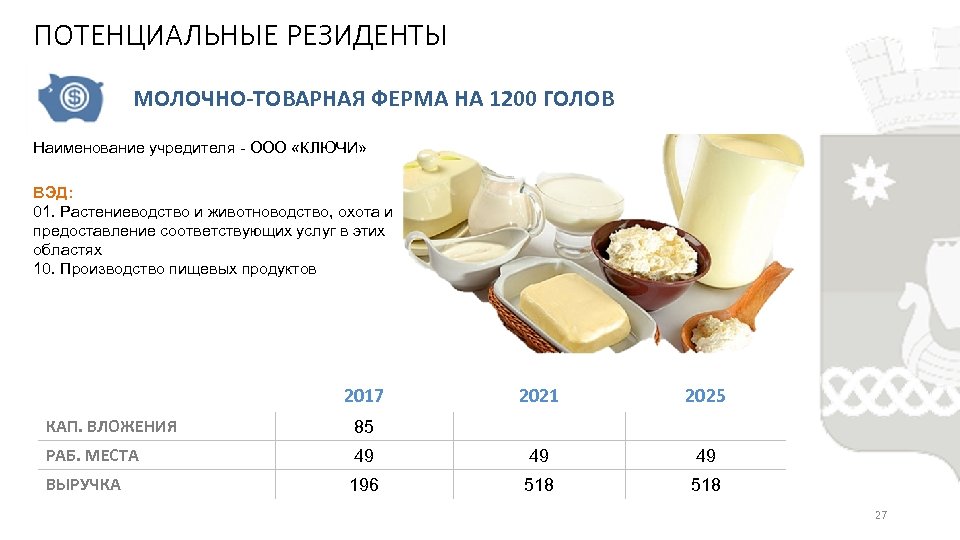 ПОТЕНЦИАЛЬНЫЕ РЕЗИДЕНТЫ

МОЛОЧНО-ТОВАРНАЯ ФЕРМА НА 1200 ГОЛОВ

Наименование учредителя - ООО «КЛЮЧИ»

ВЭД:
01. Растениеводство и животноводство, охота и предоставление соответствующих услуг в этих областях
10. Производство пищевых продуктов

| | 2017 | 2021 | 2025 |
|---|---|---|---|
| КАП. ВЛОЖЕНИЯ | 85 | | |
| РАБ. МЕСТА | 49 | 49 | 49 |
| ВЫРУЧКА | 196 | 518 | 518 |

27